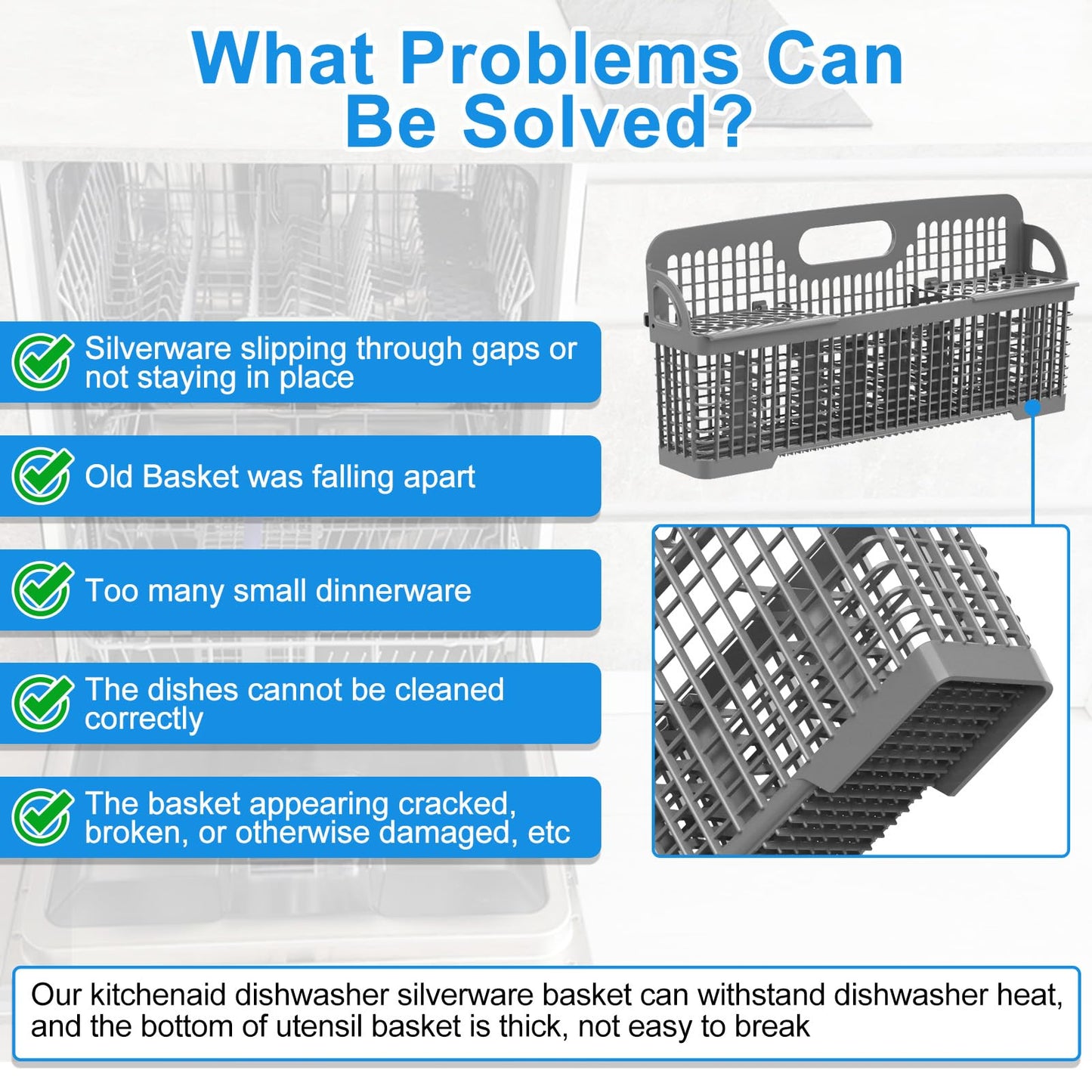 What Problems Can Be Solved?

Silverware slipping through gaps or not staying in place

Old Basket was falling apart

Too many small dinnerware

The dishes cannot be cleaned correctly

The basket appearing cracked, broken, or otherwise damaged, etc

Our kitchenaid dishwasher silverware basket can withstand dishwasher heat, and the bottom of utensil basket is thick, not easy to break